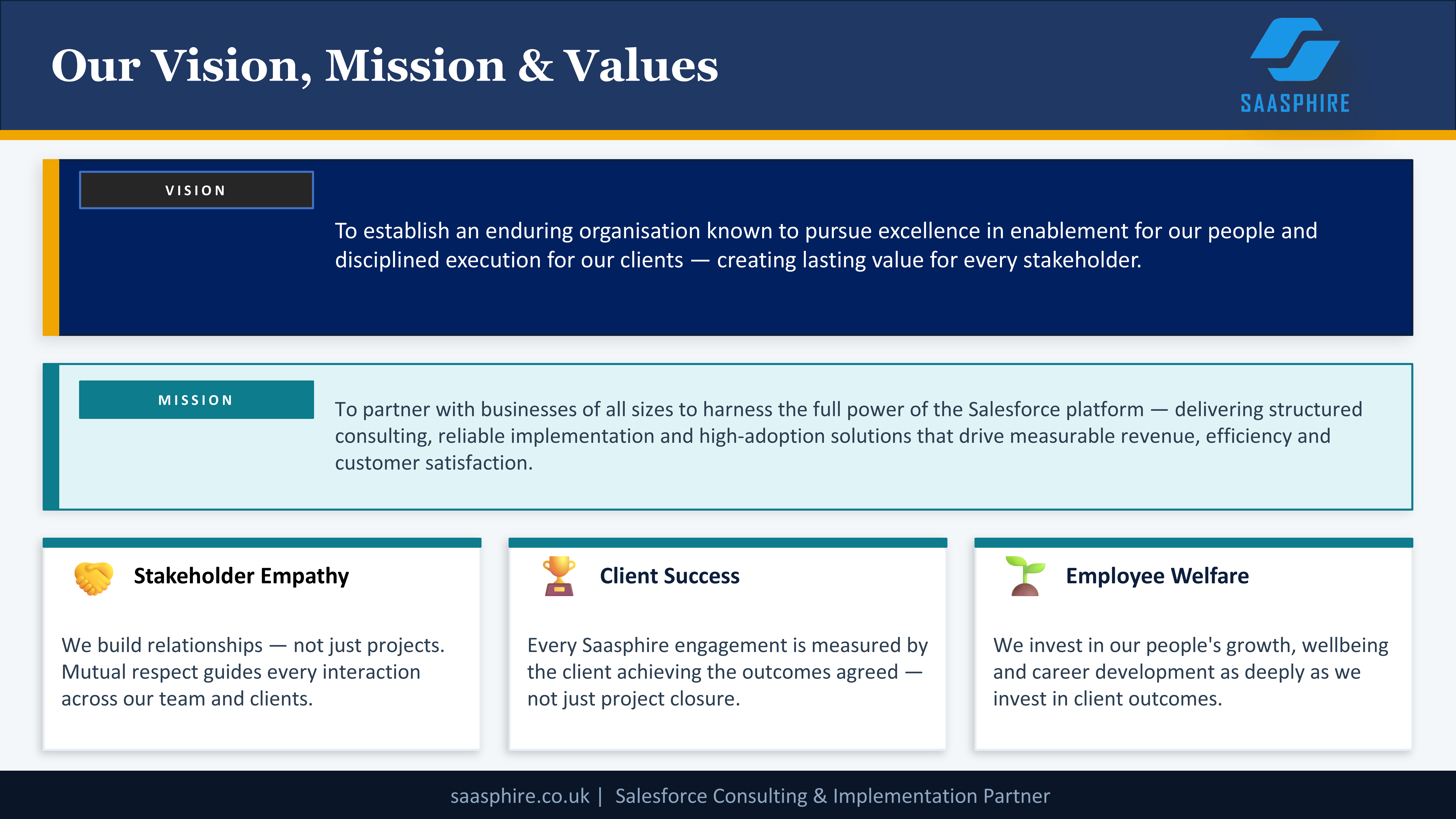 Our Vision, Mission & Values

SAASPHIRE

VISION

To establish an enduring organisation known to pursue excellence in enablement for our people and disciplined execution for our clients — creating lasting value for every stakeholder.

MISSION

To partner with businesses of all sizes to harness the full power of the Salesforce platform — delivering structured consulting, reliable implementation and high-adoption solutions that drive measurable revenue, efficiency and customer satisfaction.

Stakeholder Empathy

We build relationships — not just projects. Mutual respect guides every interaction across our team and clients.

Client Success

Every Saasphire engagement is measured by the client achieving the outcomes agreed — not just project closure.

Employee Welfare

We invest in our people's growth, wellbeing and career development as deeply as we invest in client outcomes.

saasphire.co.uk | Salesforce Consulting & Implementation Partner